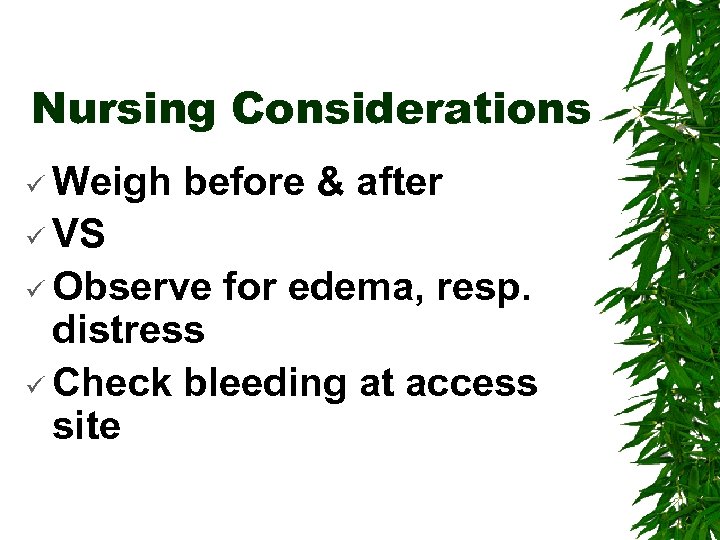 Nursing Considerations

✓ Weigh before & after
✓ VS
✓ Observe for edema, resp. distress
✓ Check bleeding at access site